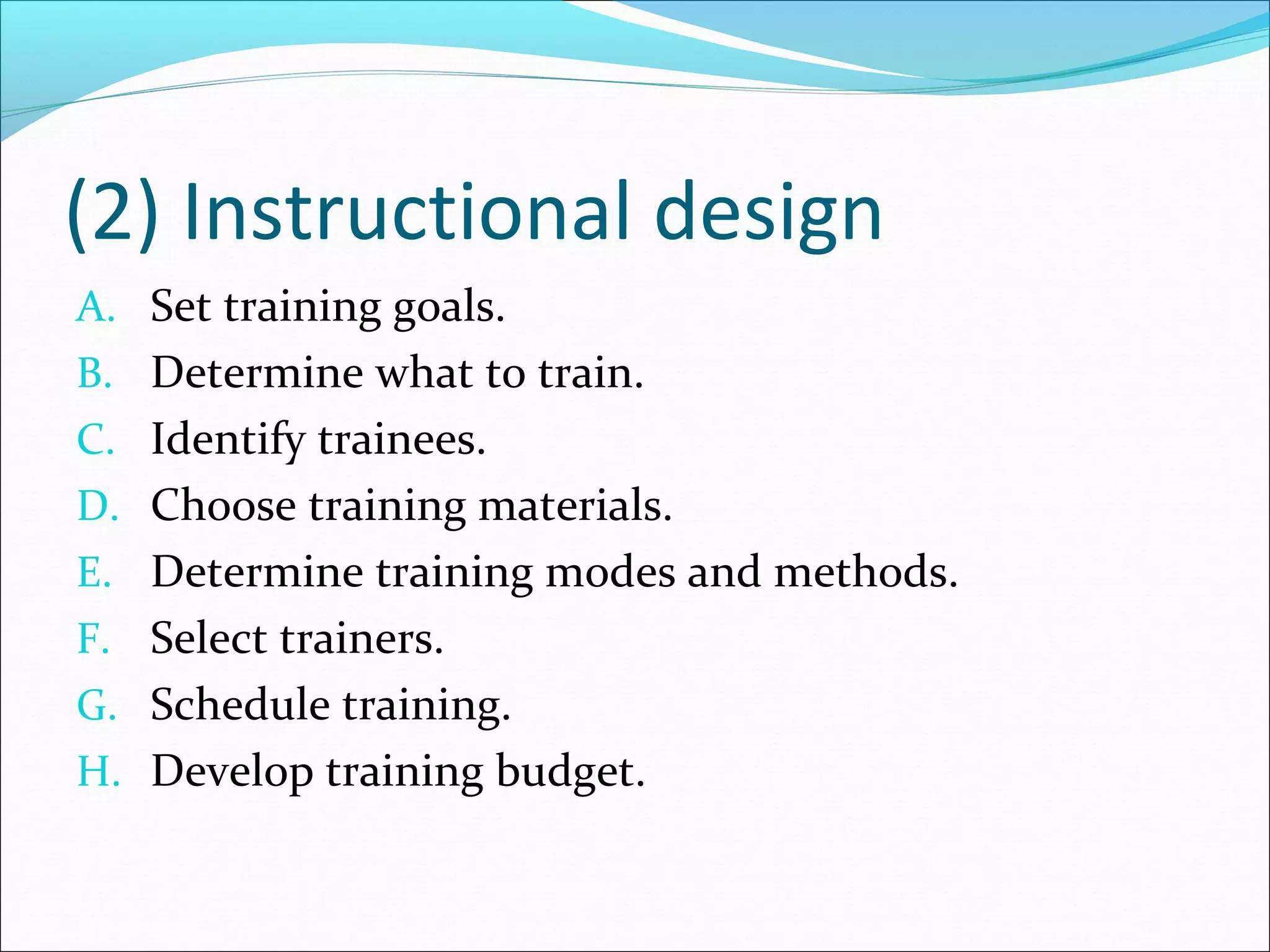 (2) Instructional design

A. Set training goals.
B. Determine what to train.
C. Identify trainees.
D. Choose training materials.
E. Determine training modes and methods.
F. Select trainers.
G. Schedule training.
H. Develop training budget.